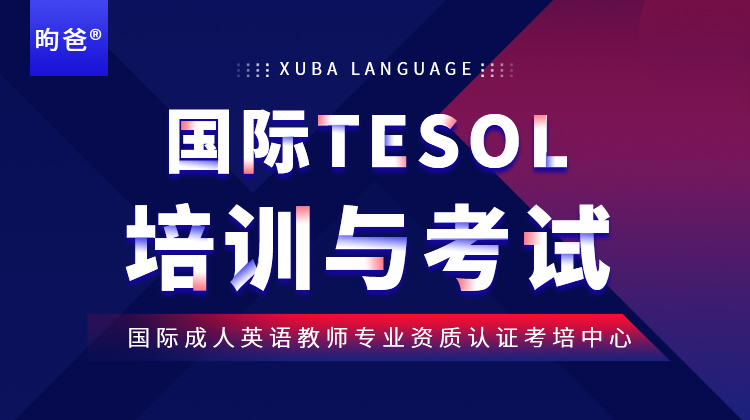 昫爸®

XUBA LANGUAGE

国际TESOL
培训与考试

国际成人英语教师专业资质认证考培中心